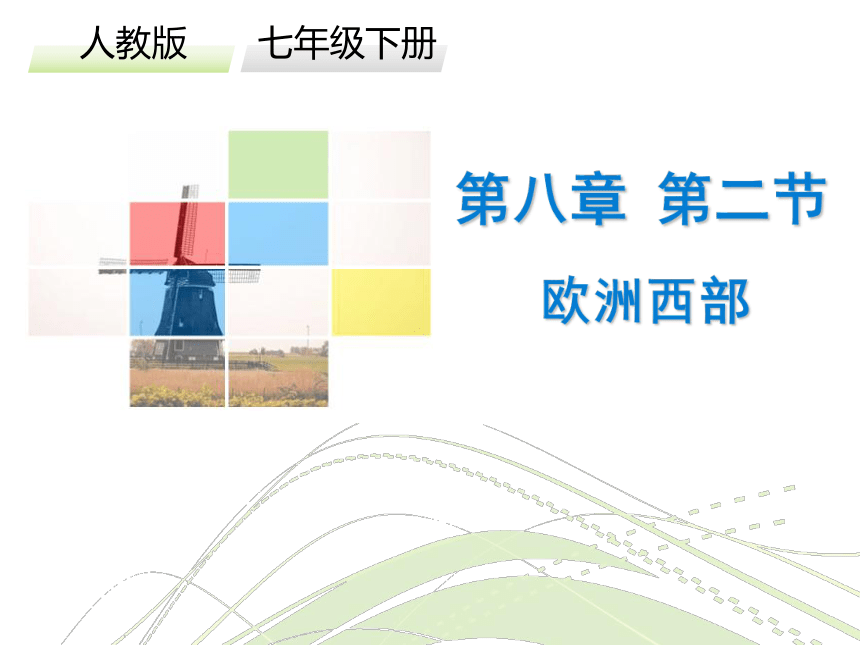 人教版　七年级下册

第八章　第二节

欧洲西部